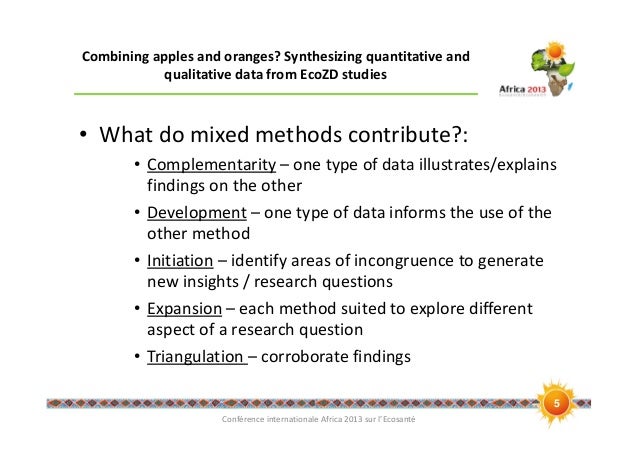 Combining apples and oranges? Synthesizing quantitative and qualitative data from EcoZD studies

Africa 2013

• What do mixed methods contribute?:

• Complementarity – one type of data illustrates/explains findings on the other

• Development – one type of data informs the use of the other method

• Initiation – identify areas of incongruence to generate new insights / research questions

• Expansion – each method suited to explore different aspect of a research question

• Triangulation – corroborate findings

5

Conférence internationale Africa 2013 sur l'Ecosanté